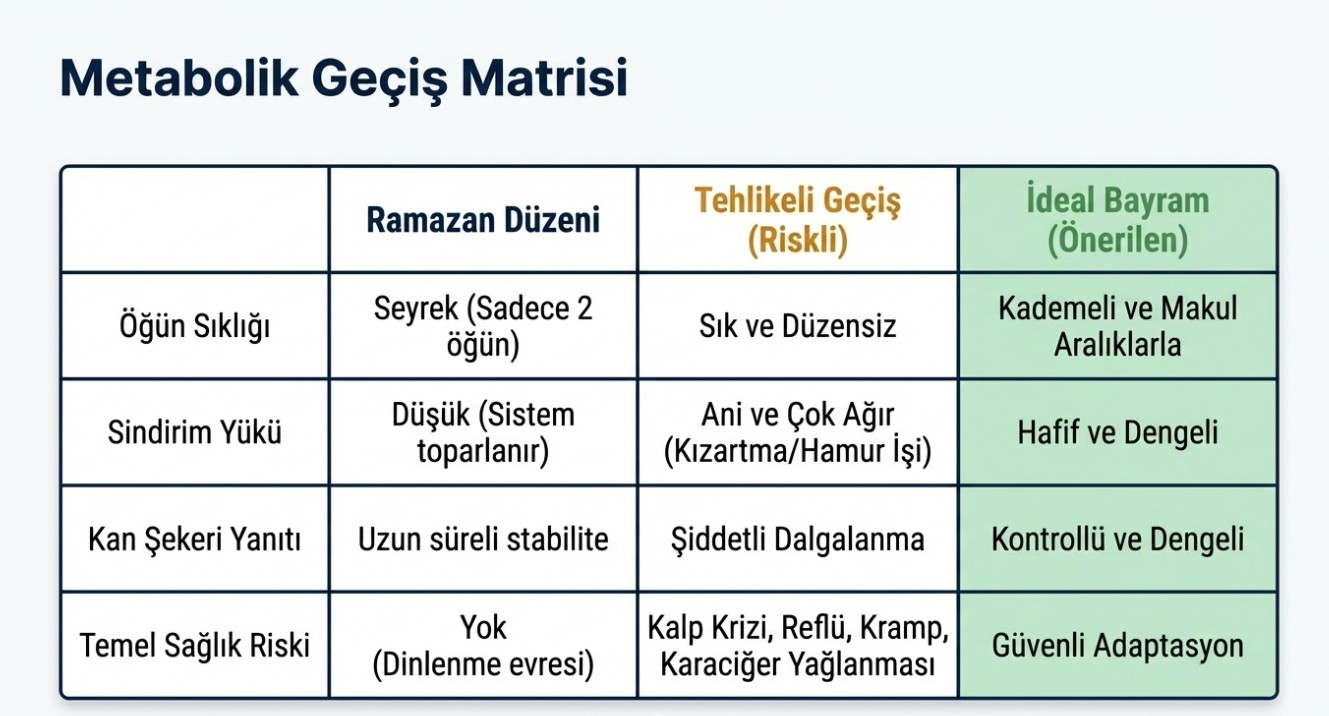 Metabolik Geçiş Matrisi

| | Ramazan Düzeni | Tehlikeli Geçiş (Riskli) | İdeal Bayram (Önerilen) |
|---|---|---|---|
| Öğün Sıklığı | Seyrek (Sadece 2 öğün) | Sık ve Düzensiz | Kademeli ve Makul Aralıklarla |
| Sindirim Yükü | Düşük (Sistem toparlanır) | Ani ve Çok Ağır (Kızartma/Hamur İşi) | Hafif ve Dengeli |
| Kan Şekeri Yanıtı | Uzun süreli stabilite | Şiddetli Dalgalanma | Kontrollü ve Dengeli |
| Temel Sağlık Riski | Yok (Dinlenme evresi) | Kalp Krizi, Reflü, Kramp, Karaciğer Yağlanması | Güvenli Adaptasyon |